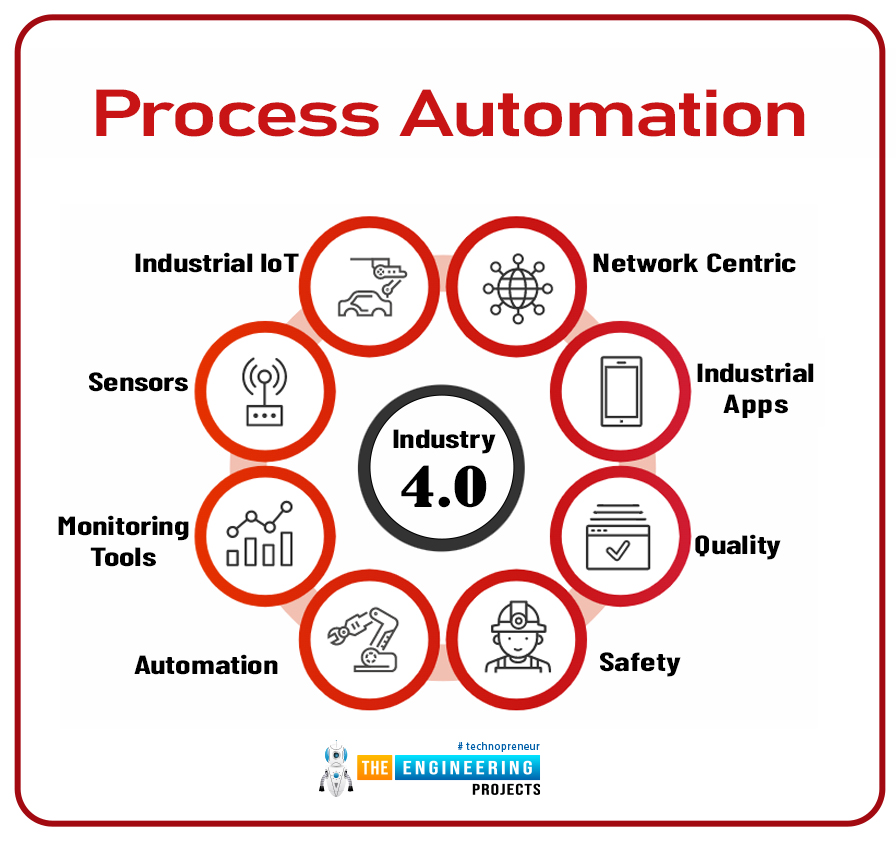 Process Automation

Industrial IoT

Network Centric

Sensors

Industrial Apps

Industry 4.0

Monitoring Tools

Quality

Automation

Safety

# technopreneur
THE ENGINEERING PROJECTS